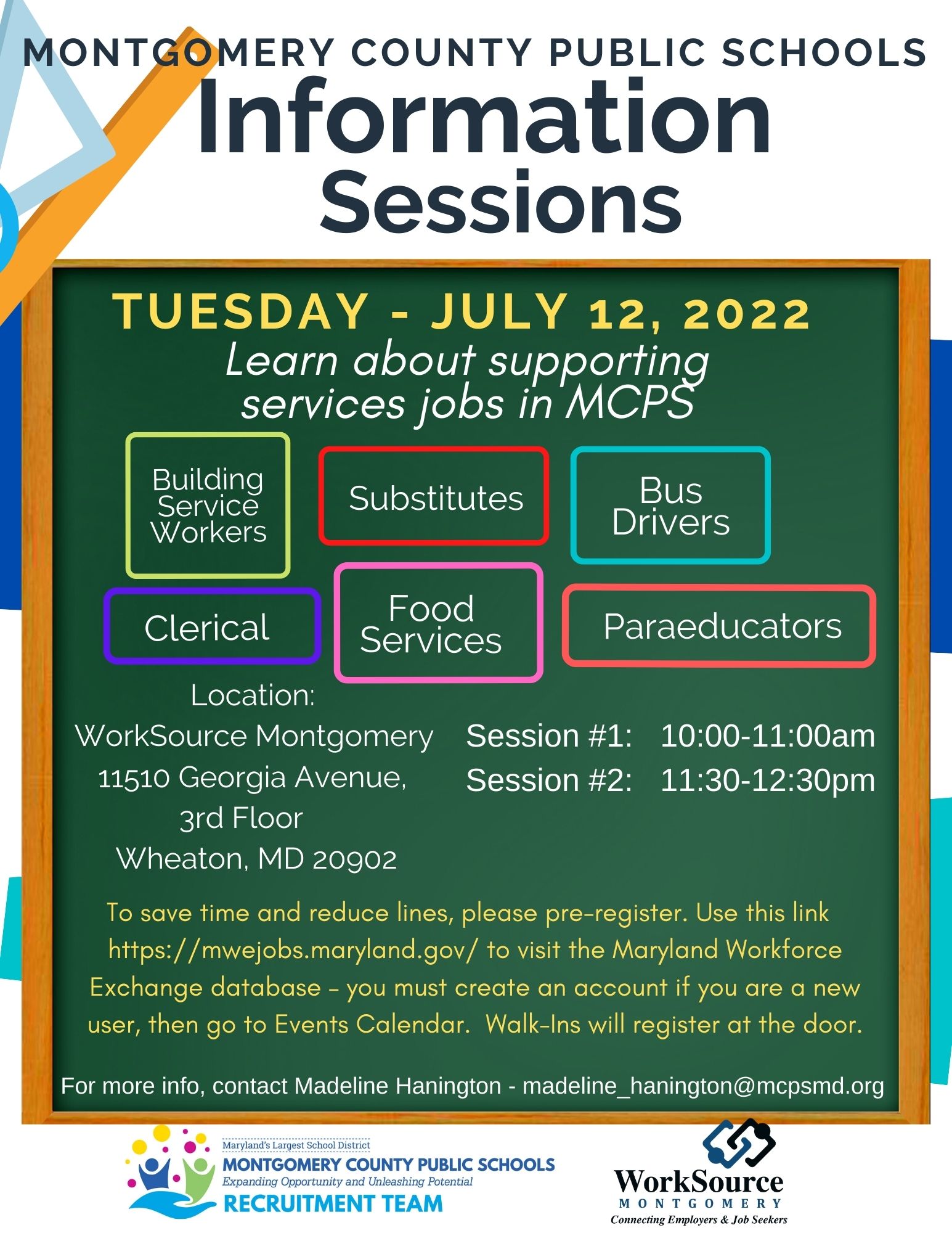 MONTGOMERY COUNTY PUBLIC SCHOOLS
Information Sessions

TUESDAY - JULY 12, 2022
Learn about supporting services jobs in MCPS

Building Service Workers

Substitutes

Bus Drivers

Clerical

Food Services

Paraeducators

Location:
WorkSource Montgomery
11510 Georgia Avenue,
3rd Floor
Wheaton, MD 20902

Session #1: 10:00-11:00am
Session #2: 11:30-12:30pm

To save time and reduce lines, please pre-register. Use this link https://mwejobs.maryland.gov/ to visit the Maryland Workforce Exchange database – you must create an account if you are a new user, then go to Events Calendar. Walk-Ins will register at the door.

For more info, contact Madeline Hanington - madeline_hanington@mcpsmd.org

Maryland's Largest School District
MONTGOMERY COUNTY PUBLIC SCHOOLS
Expanding Opportunity and Unleashing Potential
RECRUITMENT TEAM

WorkSource
MONTGOMERY
Connecting Employers & Job Seekers